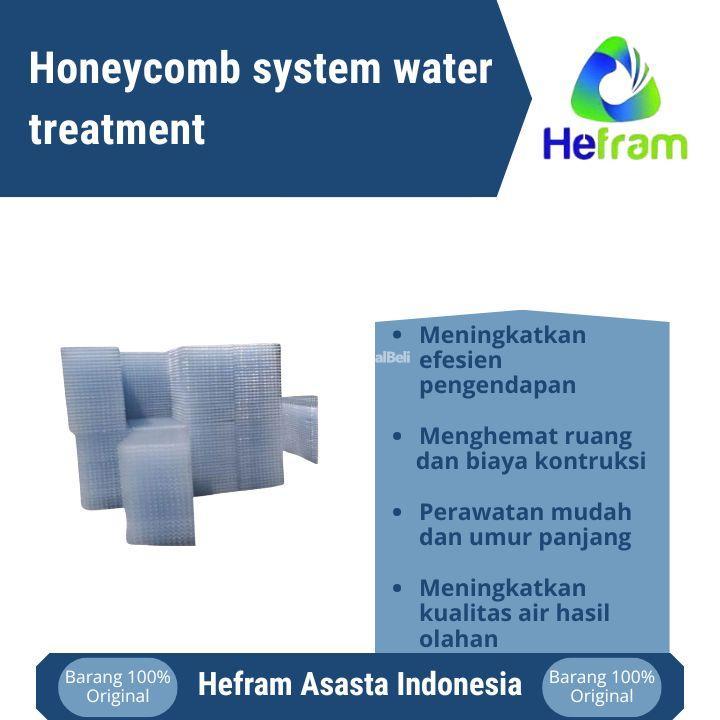 Honeycomb system water treatment

Hefram

alBeli

- Meningkatkan efesien pengendapan
- Menghemat ruang dan biaya kontruksi
- Perawatan mudah dan umur panjang
- Meningkatkan kualitas air hasil olahan

Barang 100% Original

Hefram Asasta Indonesia

Barang 100% Original